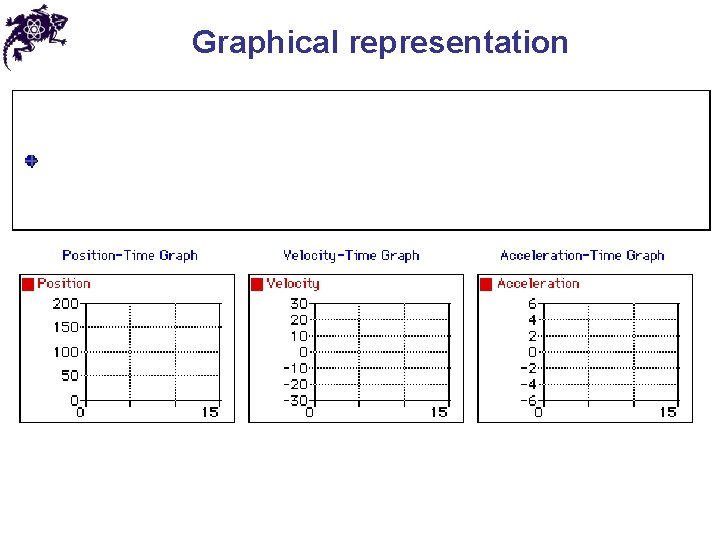 Graphical representation

Position-Time Graph

Position

200
150
100
50
0
0
15

Velocity-Time Graph

Velocity

30
20
10
0
-10
-20
-30
0
15

Acceleration-Time Graph

Acceleration

6
4
2
0
-2
-4
-6
0
15